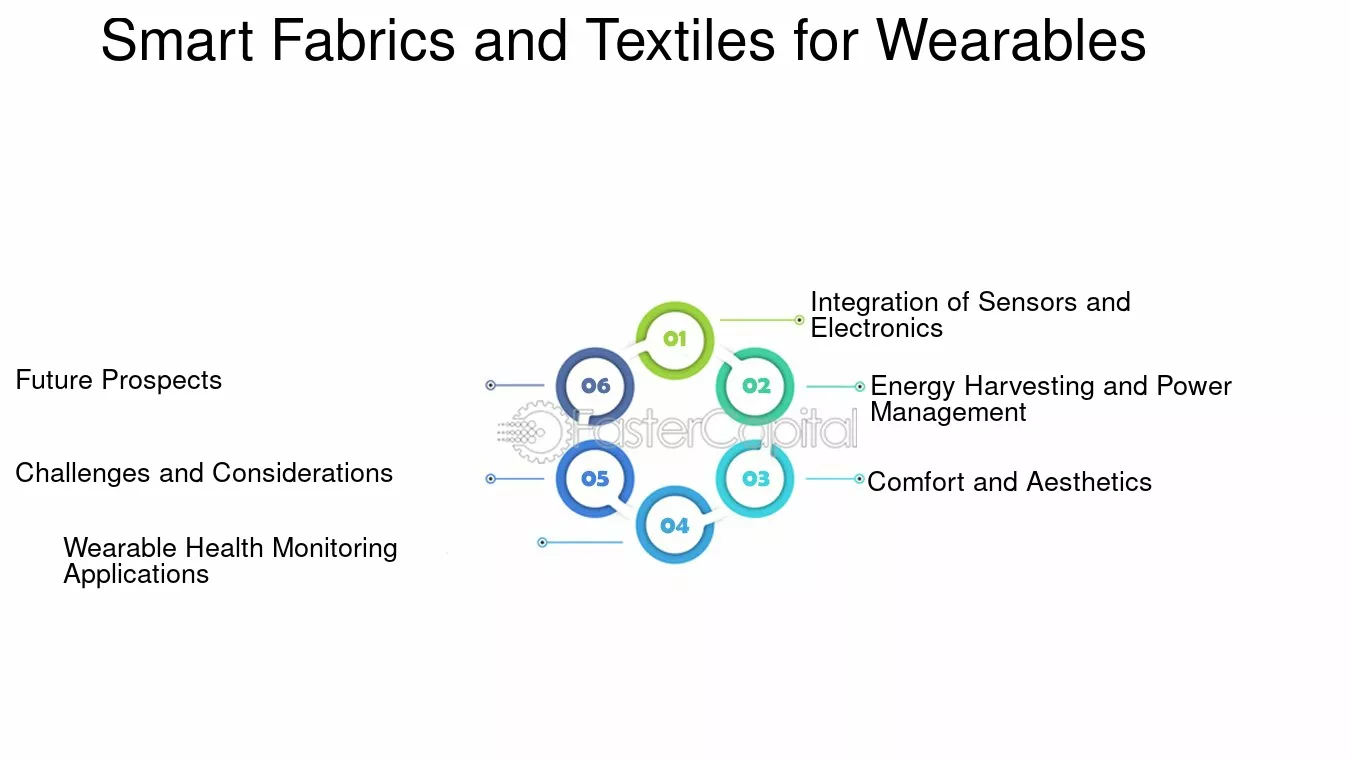 Smart Fabrics and Textiles for Wearables

01
Integration of Sensors and Electronics

02
Energy Harvesting and Power Management

03
Comfort and Aesthetics

04
Wearable Health Monitoring Applications

05
Challenges and Considerations

06
Future Prospects

FasterCapital